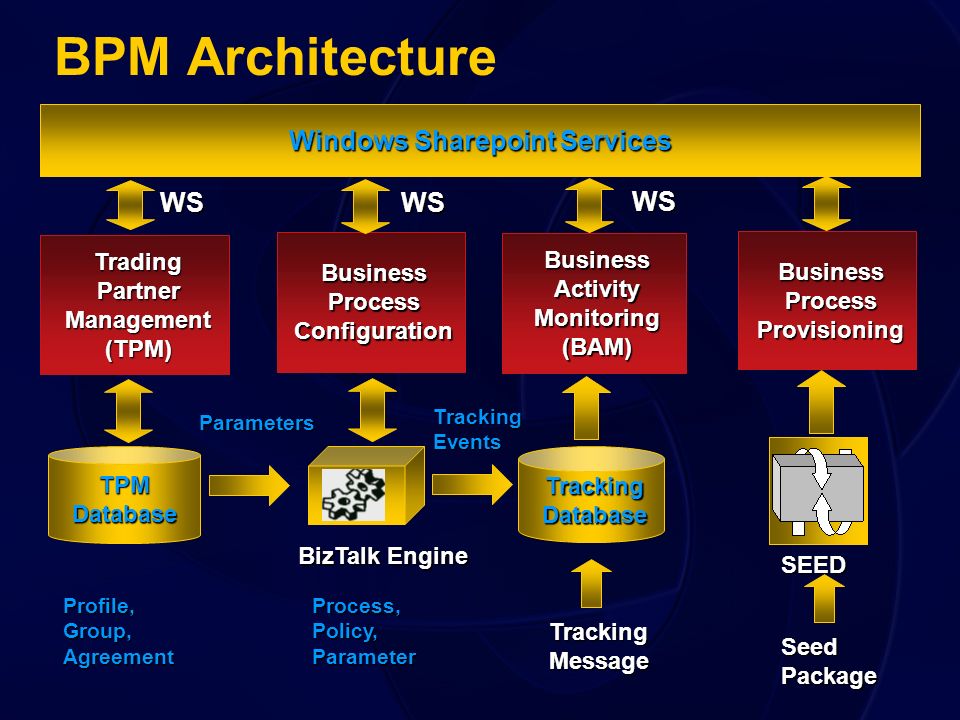 BPM Architecture

Windows Sharepoint Services

WS

WS

WS

Trading Partner Management (TPM)

Business Process Configuration

Business Activity Monitoring (BAM)

Business Process Provisioning

Parameters

Tracking Events

TPM Database

BizTalk Engine

Tracking Database

SEED

Profile, Group, Agreement

Process, Policy, Parameter

Tracking Message

Seed Package